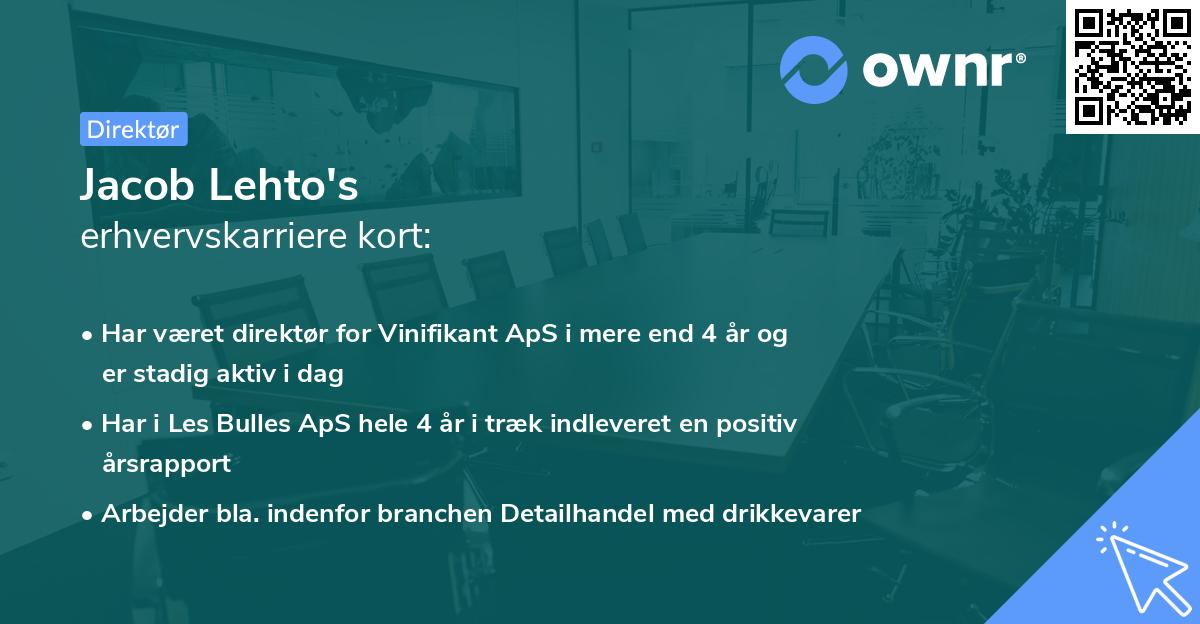 ownr®

Direktør

Jacob Lehto's
erhvervskarriere kort:

• Har været direktør for Vinifikant ApS i mere end 4 år og er stadig aktiv i dag

• Har i Les Bulles ApS hele 4 år i træk indleveret en positiv årsrapport

• Arbejder bla. indenfor branchen Detailhandel med drikkevarer